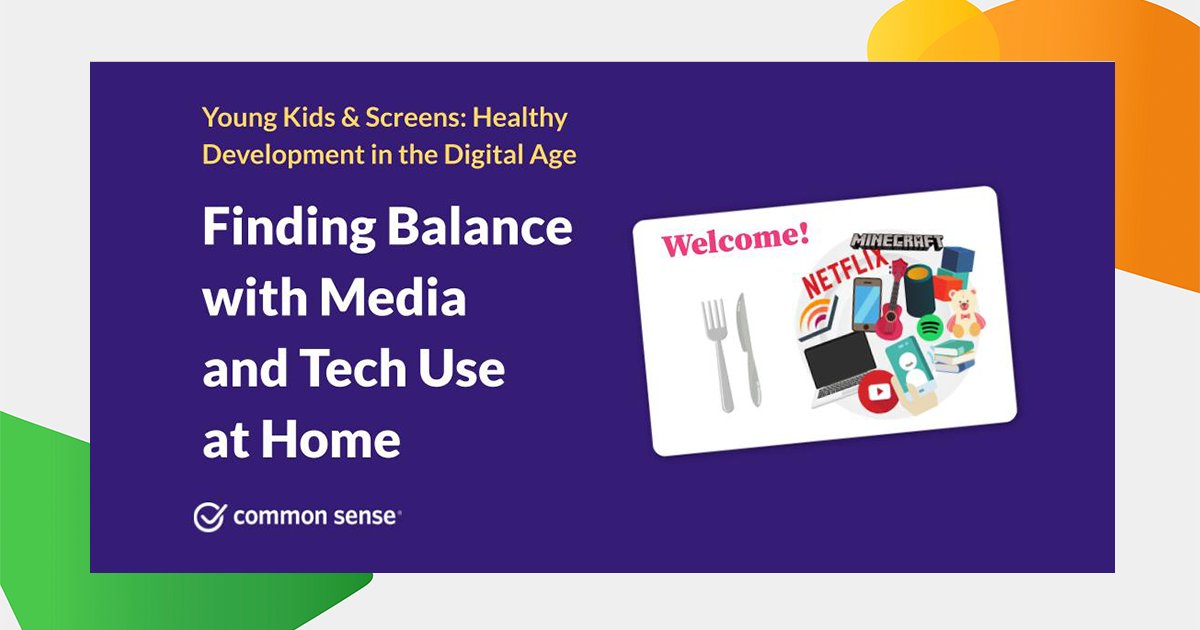 Young Kids & Screens: Healthy Development in the Digital Age

Finding Balance with Media and Tech Use at Home

common sense

Welcome!

MINECRAFT

NETFLIX